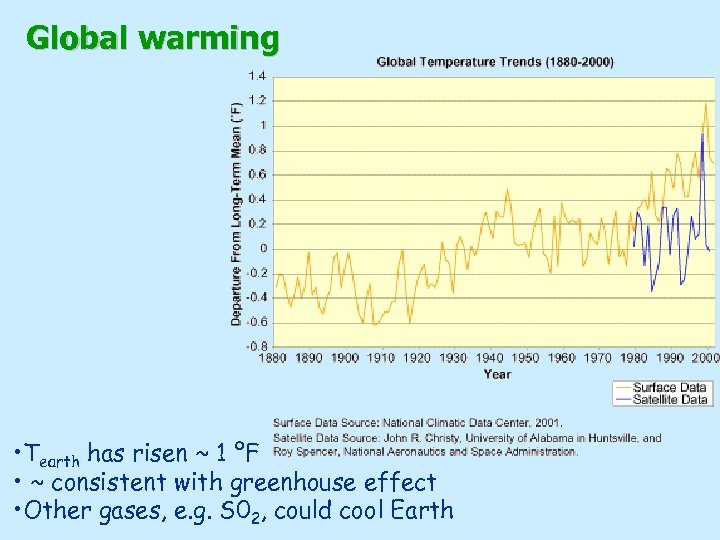 Global warming

Global Temperature Trends (1880-2000)

Departure From Long-Term Mean (°F)

1.4
1.2
1
0.8
0.6
0.4
0.2
0
-0.2
-0.4
-0.6
-0.8

1880 1890 1900 1910 1920 1930 1940 1950 1960 1970 1980 1990 2000

Year

Surface Data
Satellite Data

Surface Data Source: National Climatic Data Center, 2001.
Satellite Data Source: John R. Christy, University of Alabama in Huntsville, and Roy Spencer, National Aeronautics and Space Administration.

•$T_{earth}$ has risen ~ 1 °F
• ~ consistent with greenhouse effect
•Other gases, e.g. $SO_2$, could cool Earth